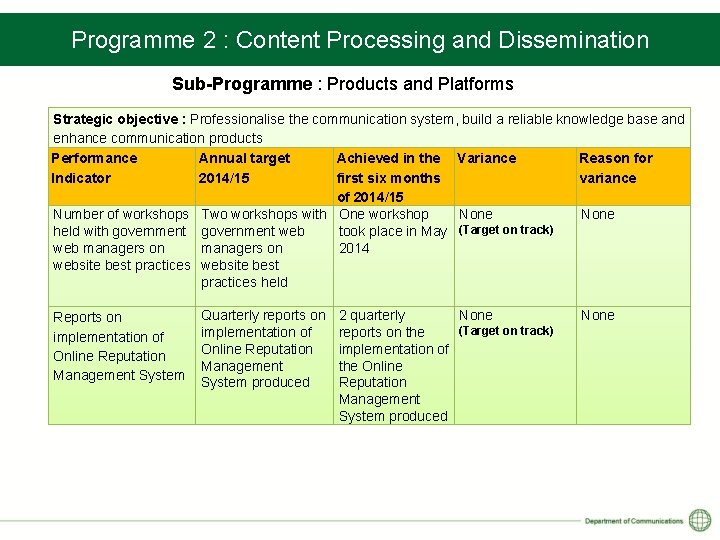 Programme 2 : Content Processing and Dissemination

Sub-Programme : Products and Platforms

Strategic objective : Professionalise the communication system, build a reliable knowledge base and enhance communication products

| Performance Indicator | Annual target 2014/15 | Achieved in the first six months of 2014/15 | Variance | Reason for variance |
|---|---|---|---|---|
| Number of workshops held with government web managers on website best practices | Two workshops with government web managers on website best practices held | One workshop took place in May 2014 | None (Target on track) | None |
| Reports on implementation of Online Reputation Management System | Quarterly reports on implementation of Online Reputation Management System produced | 2 quarterly reports on the implementation of the Online Reputation Management System produced | None (Target on track) | None |

Department of Communications